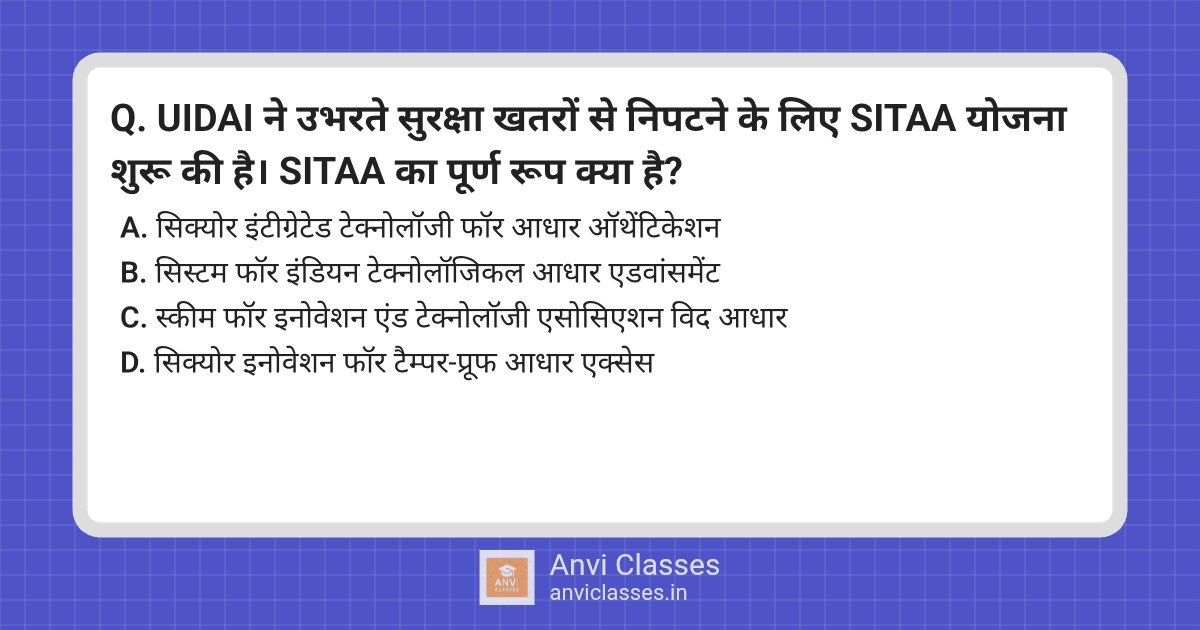 Q. UIDAI ने उभरते सुरक्षा खतरों से निपटने के लिए SITAA योजना शुरू की है। SITAA का पूर्ण रूप क्या है?

A. सिक्योर इंटीग्रेटेड टेक्नोलॉजी फॉर आधार ऑथेंटिकेशन

B. सिस्टम फॉर इंडियन टेक्नोलॉजिकल आधार एडवांसमेंट

C. स्कीम फॉर इनोवेशन एंड टेक्नोलॉजी एसोसिएशन विद आधार

D. सिक्योर इनोवेशन फॉर टैम्पर-प्रूफ आधार एक्सेस

ANVI CLASSES

Anvi Classes
anviclasses.in